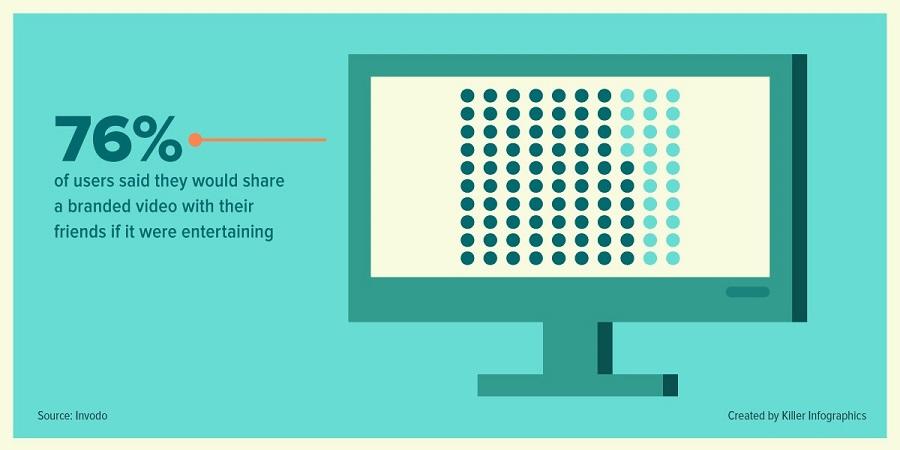 76%
of users said they would share a branded video with their friends if it were entertaining

Source: Invodo

Created by Killer Infographics